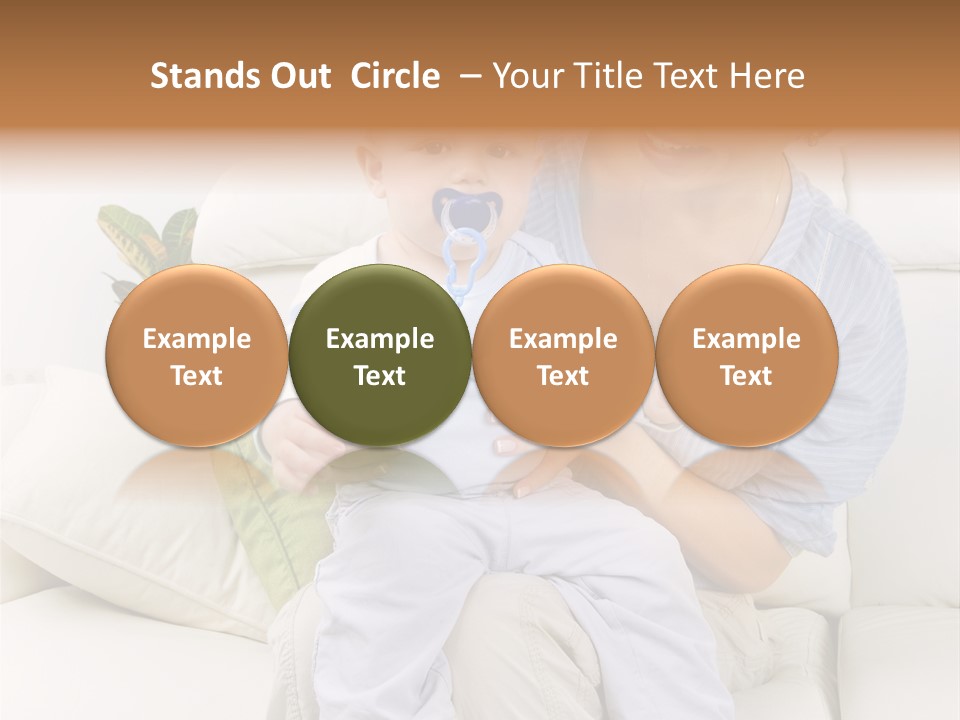 Stands Out  Circle  – Your Title Text Here

Example Text

Example Text

Example Text

Example Text